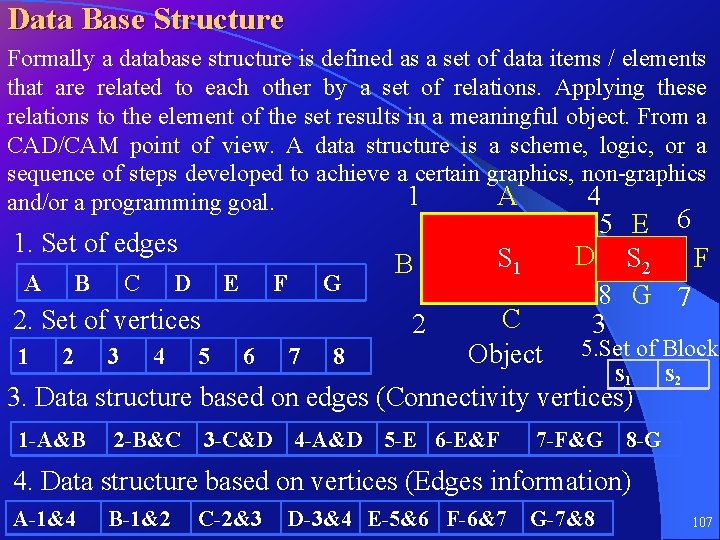 Data Base Structure

Formally a database structure is defined as a set of data items / elements that are related to each other by a set of relations. Applying these relations to the element of the set results in a meaningful object. From a CAD/CAM point of view. A data structure is a scheme, logic, or a sequence of steps developed to achieve a certain graphics, non-graphics and/or a programming goal.

1. Set of edges

| A | B | C | D | E | F | G |
|---|---|---|---|---|---|---|

2. Set of vertices

| 1 | 2 | 3 | 4 | 5 | 6 | 7 | 8 |
|---|---|---|---|---|---|---|---|

1 A 4
5 E 6
B $S_1$ D $S_2$ F
8 G 7
2 C 3
Object

5.Set of Block

| $S_1$ | $S_2$ |
|---|---|

3. Data structure based on edges (Connectivity vertices)

| 1-A&B | 2-B&C | 3-C&D | 4-A&D | 5-E | 6-E&F | 7-F&G | 8-G |
|---|---|---|---|---|---|---|---|

4. Data structure based on vertices (Edges information)

| A-1&4 | B-1&2 | C-2&3 | D-3&4 | E-5&6 | F-6&7 | G-7&8 |
|---|---|---|---|---|---|---|

107